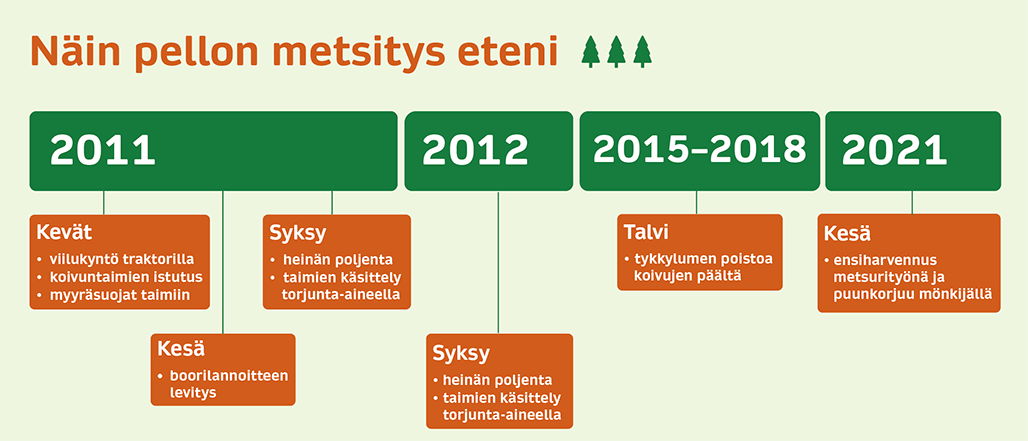 Näin pellon metsitys eteni

2011

Kevät
• viilukyntö traktorilla
• koivuntaimien istutus
• myyräsuojat taimiin

Kesä
• boorilannoitteen levitys

Syksy
• heinän poljenta
• taimien käsittely torjunta-aineella

2012

Syksy
• heinän poljenta
• taimien käsittely torjunta-aineella

2015–2018

Talvi
• tykkylumen poistoa koivujen päältä

2021

Kesä
• ensiharvennus metsurityönä ja puunkorjuu mönkijällä